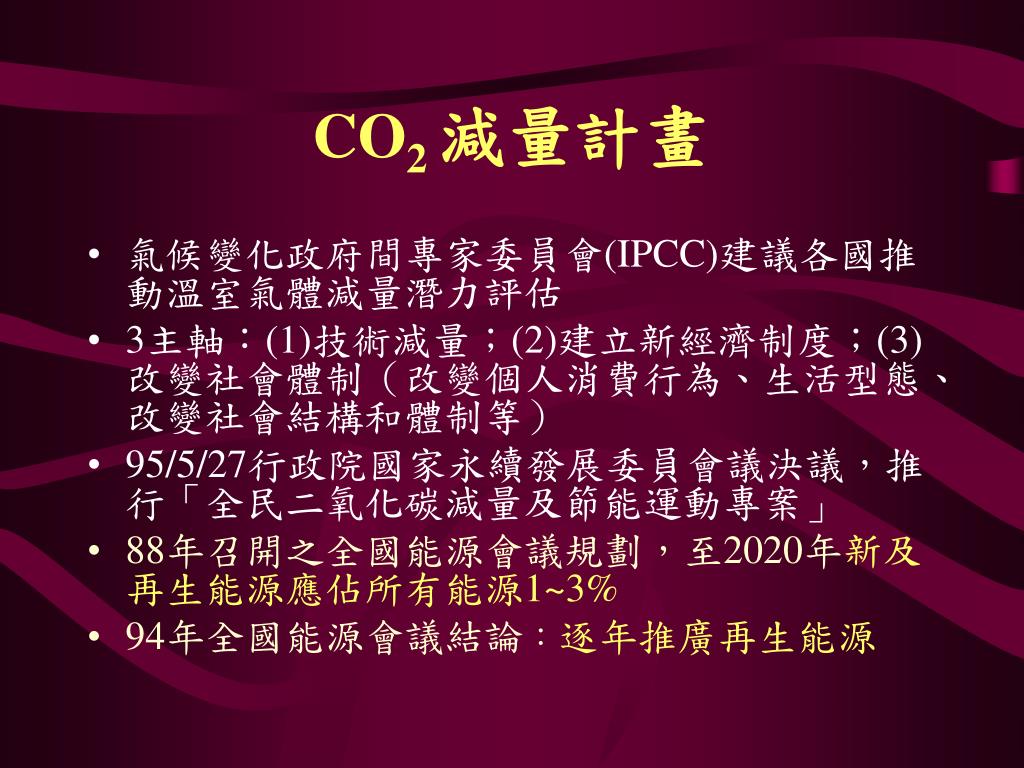 $CO_2$ 減量計畫

• 氣候變化政府間專家委員會(IPCC)建議各國推動溫室氣體減量潛力評估
• 3主軸：(1)技術減量；(2)建立新經濟制度；(3)改變社會體制（改變個人消費行為、生活型態、改變社會結構和體制等）
• 95/5/27行政院國家永續發展委員會議決議，推行「全民二氧化碳減量及節能運動專案」
• 88年召開之全國能源會議規劃，至2020年新及再生能源應佔所有能源1~3%
• 94年全國能源會議結論：逐年推廣再生能源